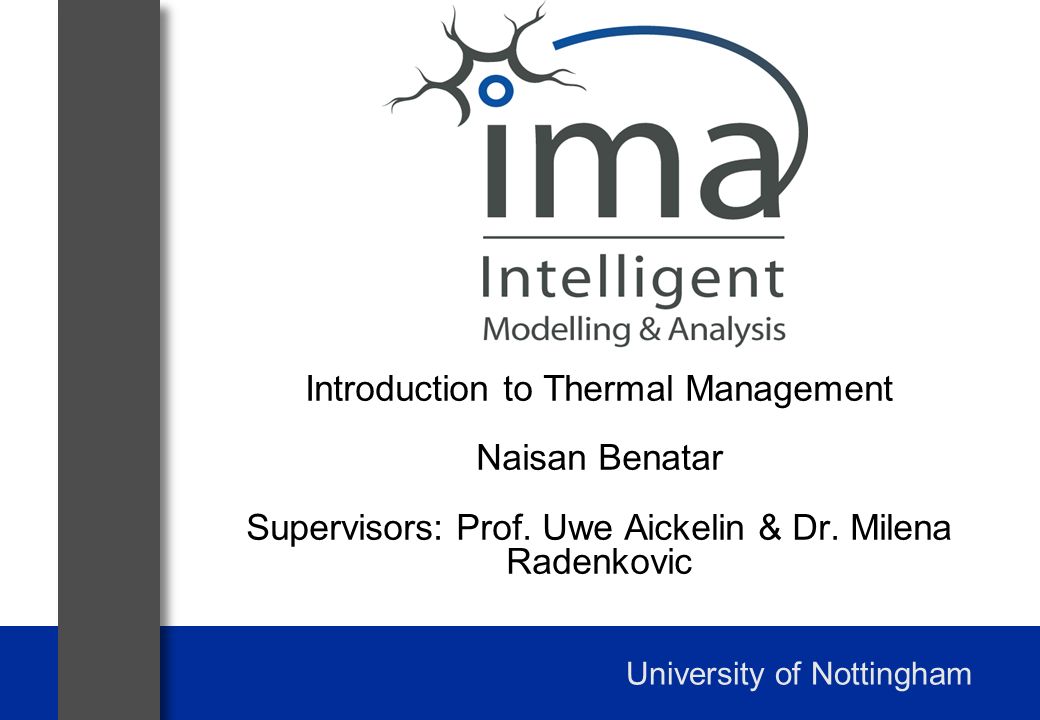 ima

Intelligent
Modelling & Analysis

Introduction to Thermal Management

Naisan Benatar

Supervisors: Prof. Uwe Aickelin & Dr. Milena Radenkovic

University of Nottingham